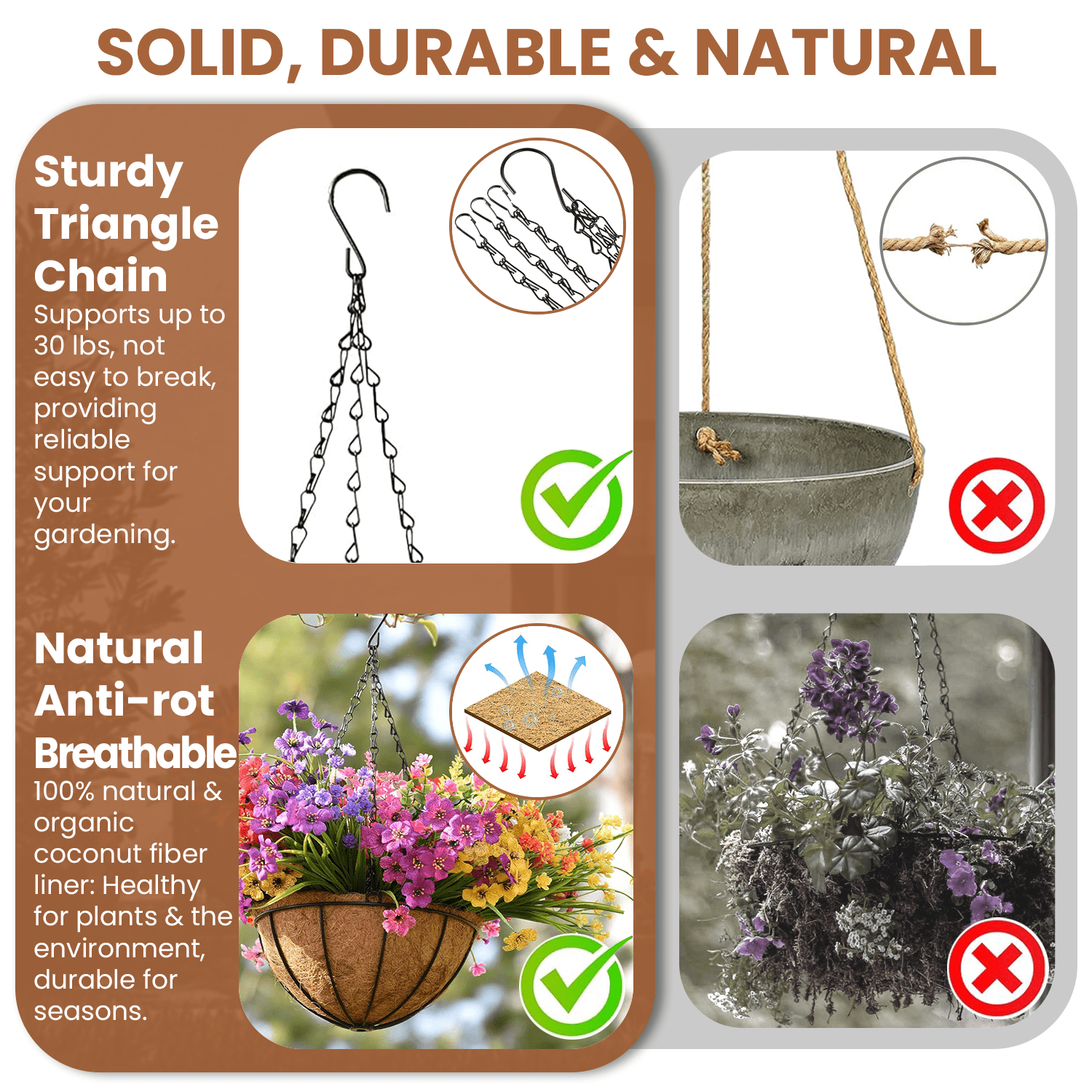 SOLID, DURABLE & NATURAL

Sturdy Triangle Chain
Supports up to 30 lbs, not easy to break, providing reliable support for your gardening.

Natural Anti-rot Breathable
100% natural & organic coconut fiber liner: Healthy for plants & the environment, durable for seasons.